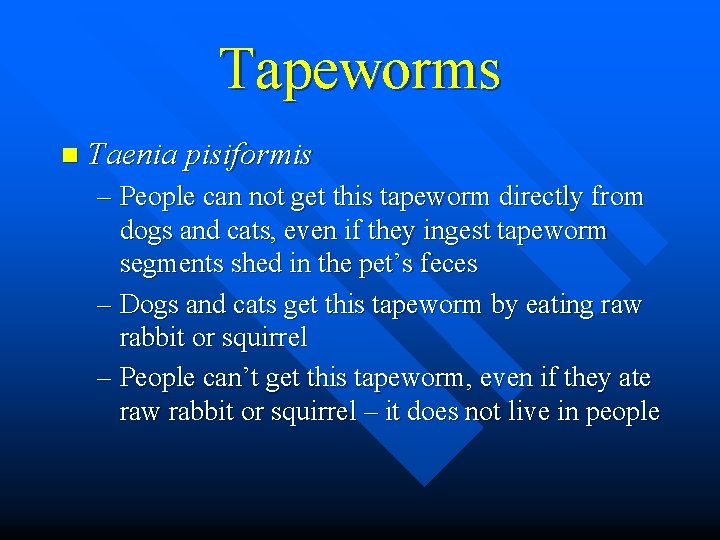 Tapeworms

Taenia pisiformis

– People can not get this tapeworm directly from dogs and cats, even if they ingest tapeworm segments shed in the pet's feces

– Dogs and cats get this tapeworm by eating raw rabbit or squirrel

– People can't get this tapeworm, even if they ate raw rabbit or squirrel – it does not live in people